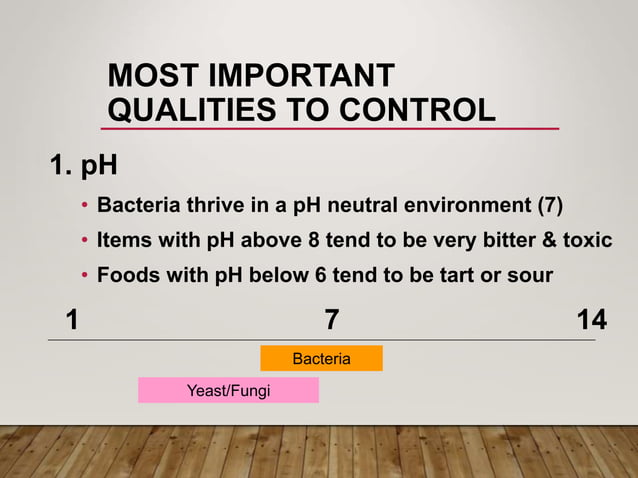 MOST IMPORTANT QUALITIES TO CONTROL

1. pH

• Bacteria thrive in a pH neutral environment (7)
• Items with pH above 8 tend to be very bitter & toxic
• Foods with pH below 6 tend to be tart or sour

1 7 14

Bacteria

Yeast/Fungi